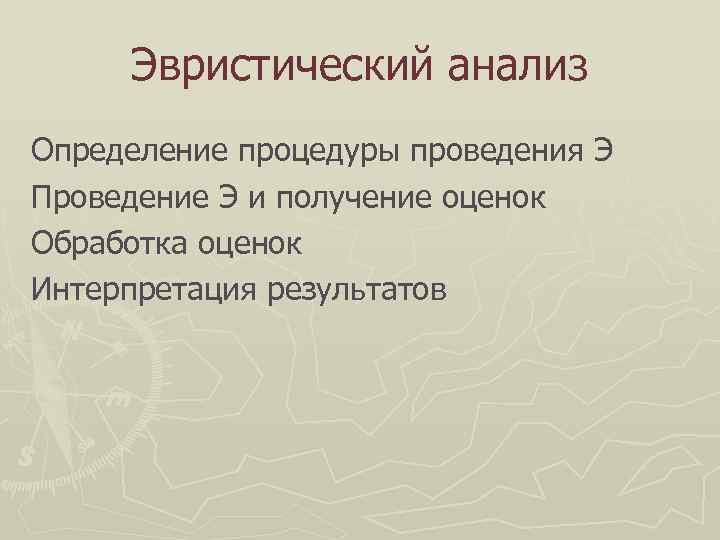 Эвристический анализ

Определение процедуры проведения Э

Проведение Э и получение оценок

Обработка оценок

Интерпретация результатов